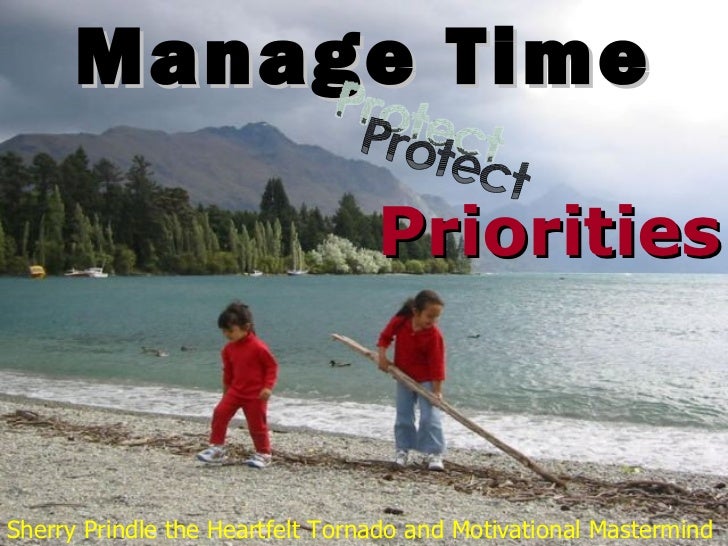 Manage Time

Protect

Protect

Priorities

Sherry Prindle the Heartfelt Tornado and Motivational Mastermind